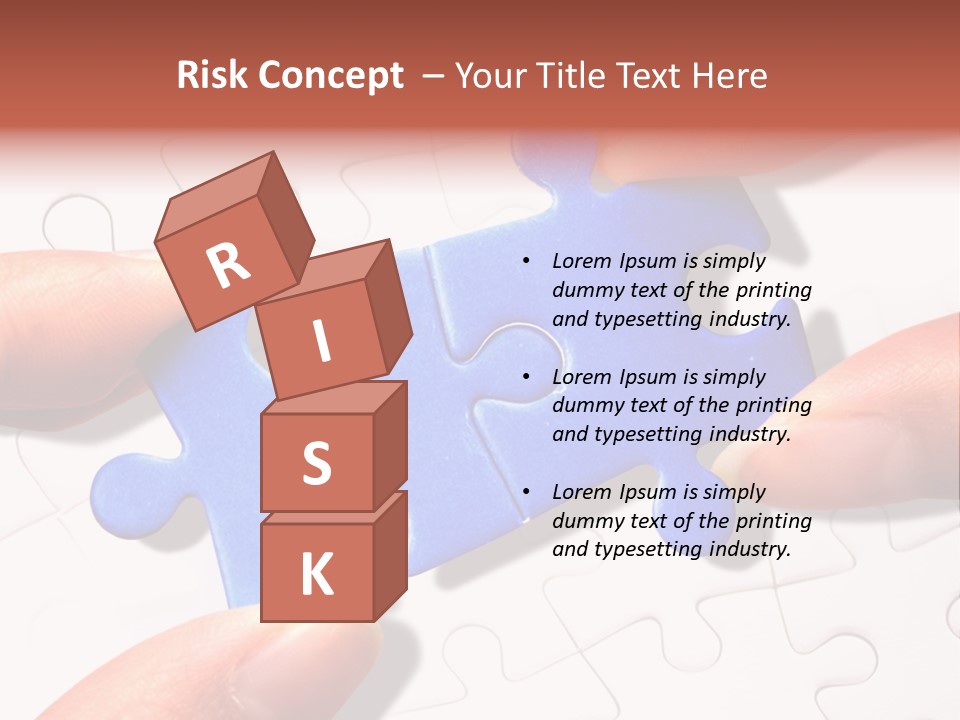 Risk Concept – Your Title Text Here

R
I
S
K

• Lorem Ipsum is simply dummy text of the printing and typesetting industry.

• Lorem Ipsum is simply dummy text of the printing and typesetting industry.

• Lorem Ipsum is simply dummy text of the printing and typesetting industry.